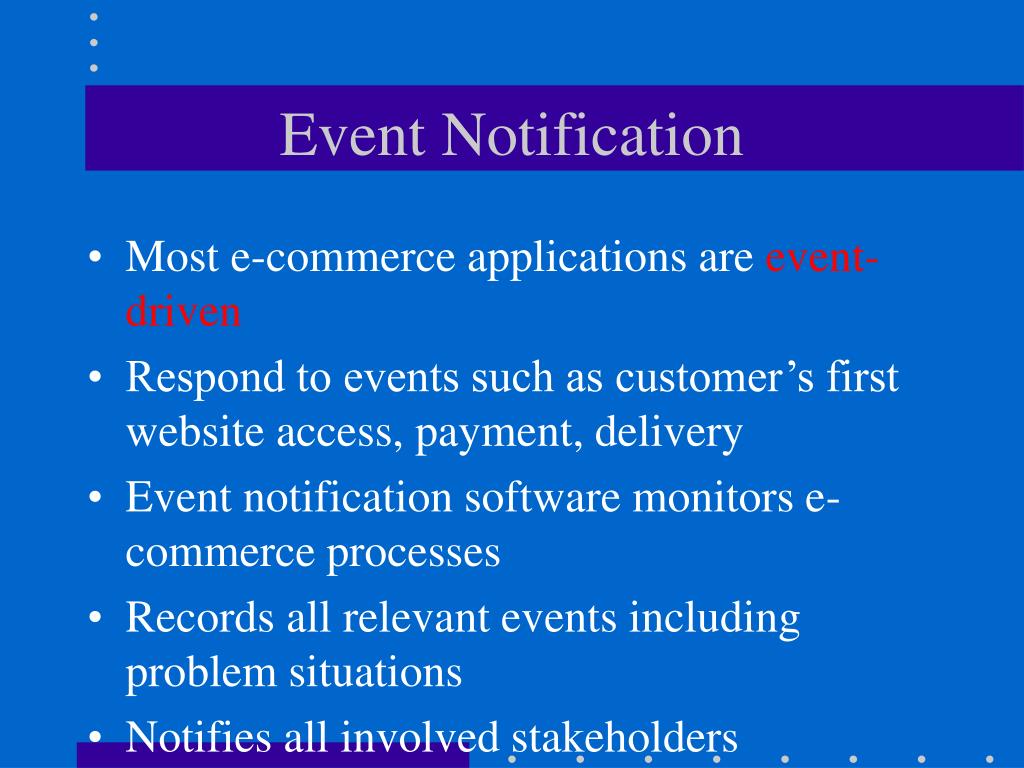 Event Notification

• Most e-commerce applications are event-driven

• Respond to events such as customer’s first website access, payment, delivery

• Event notification software monitors e-commerce processes

• Records all relevant events including problem situations

• Notifies all involved stakeholders